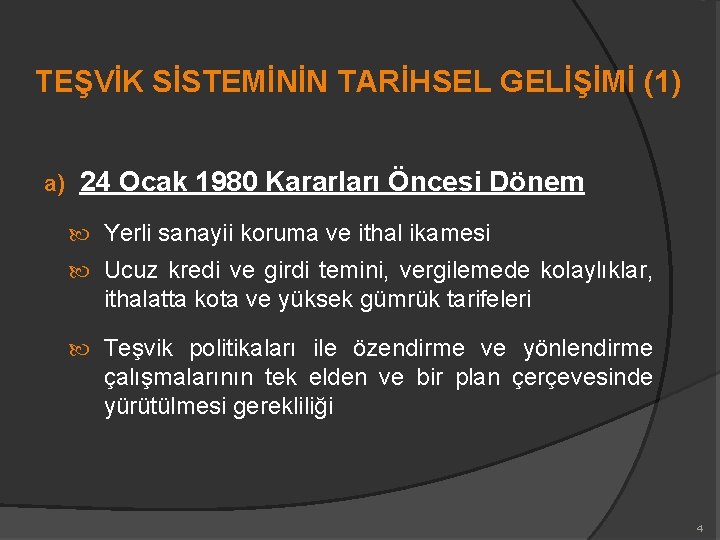 TEŞVİK SİSTEMİNİN TARİHSEL GELİŞİMİ (1)

a) 24 Ocak 1980 Kararları Öncesi Dönem

Yerli sanayii koruma ve ithal ikamesi

Ucuz kredi ve girdi temini, vergilemede kolaylıklar, ithalatta kota ve yüksek gümrük tarifeleri

Teşvik politikaları ile özendirme ve yönlendirme çalışmalarının tek elden ve bir plan çerçevesinde yürütülmesi gerekliliği

4